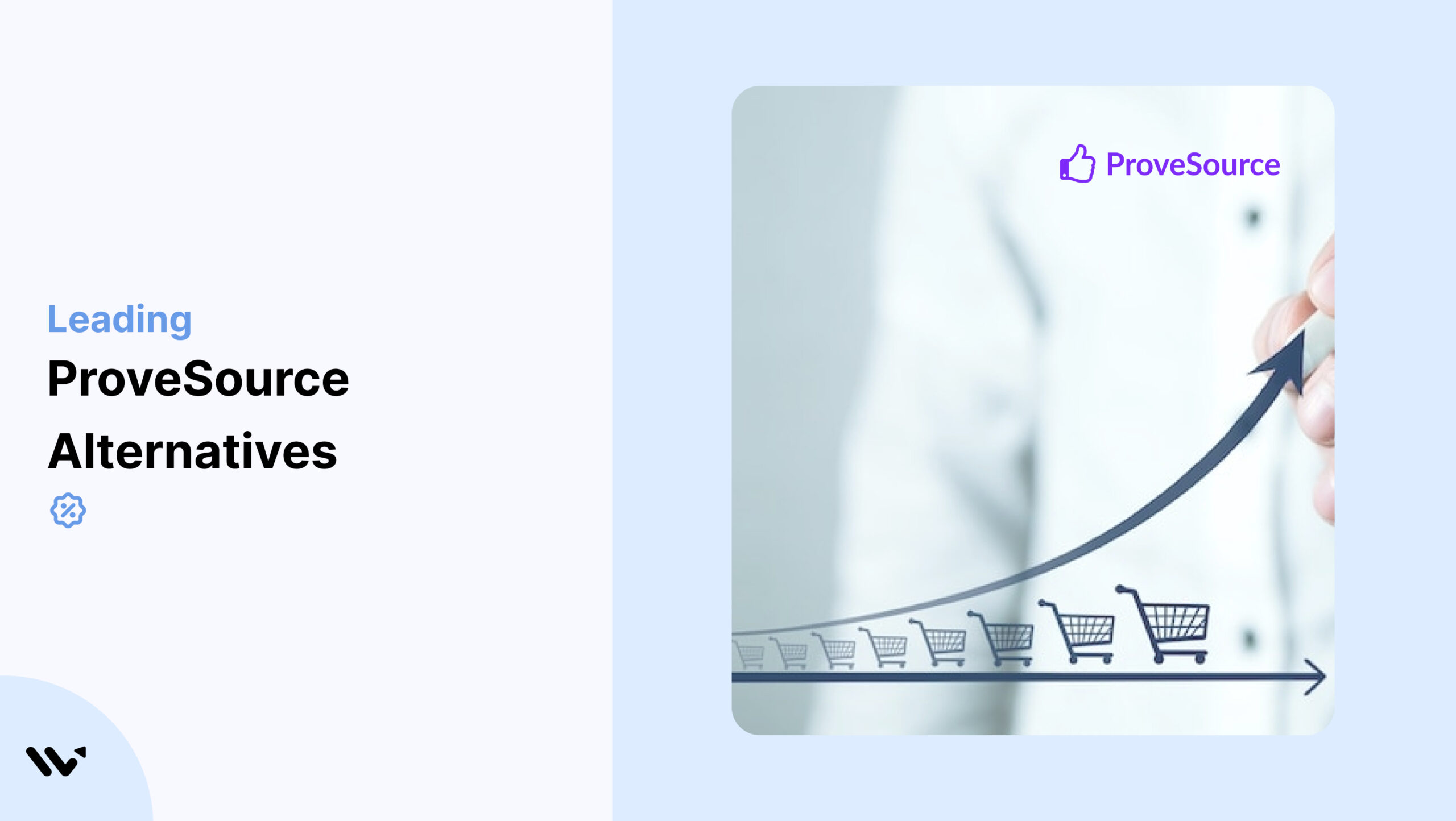 Leading
ProveSource
Alternatives

ProveSource